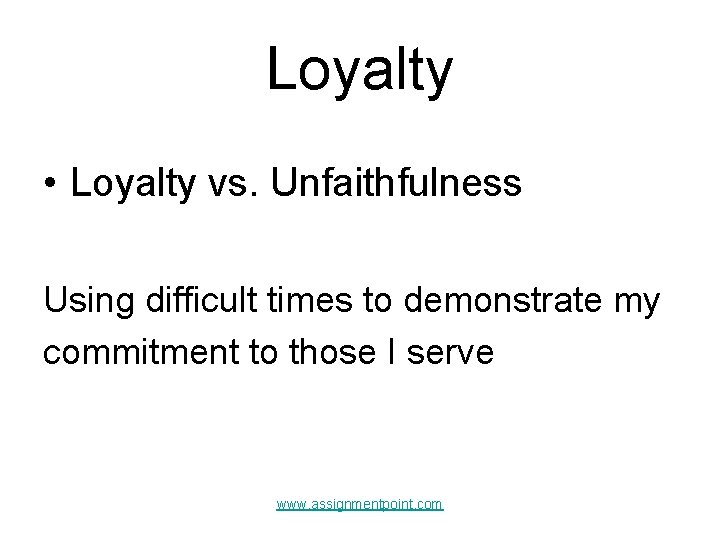 Loyalty

• Loyalty vs. Unfaithfulness

Using difficult times to demonstrate my commitment to those I serve

www.assignmentpoint.com